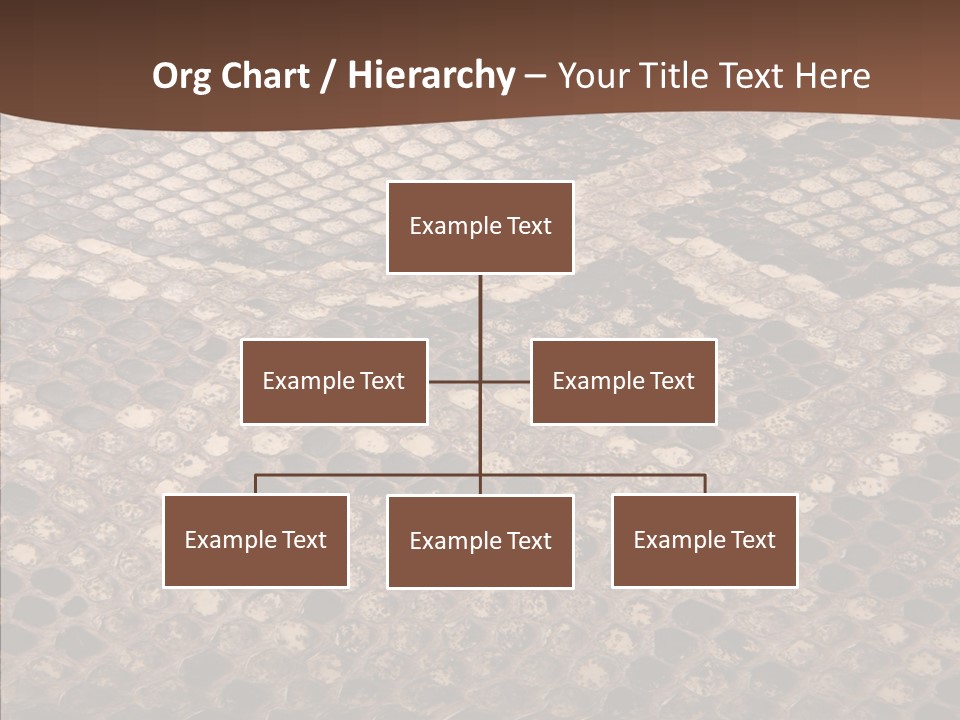 Org Chart / Hierarchy – Your Title Text Here

Example Text

Example Text

Example Text

Example Text

Example Text

Example Text